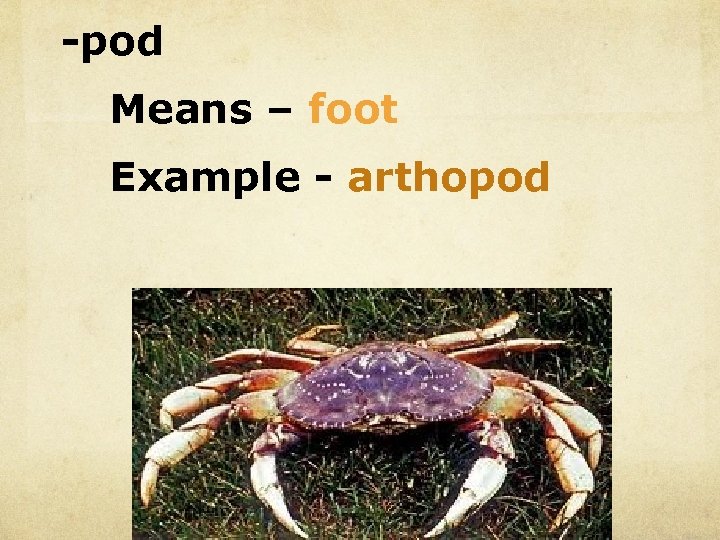 -pod

Means – foot

Example - arthopod